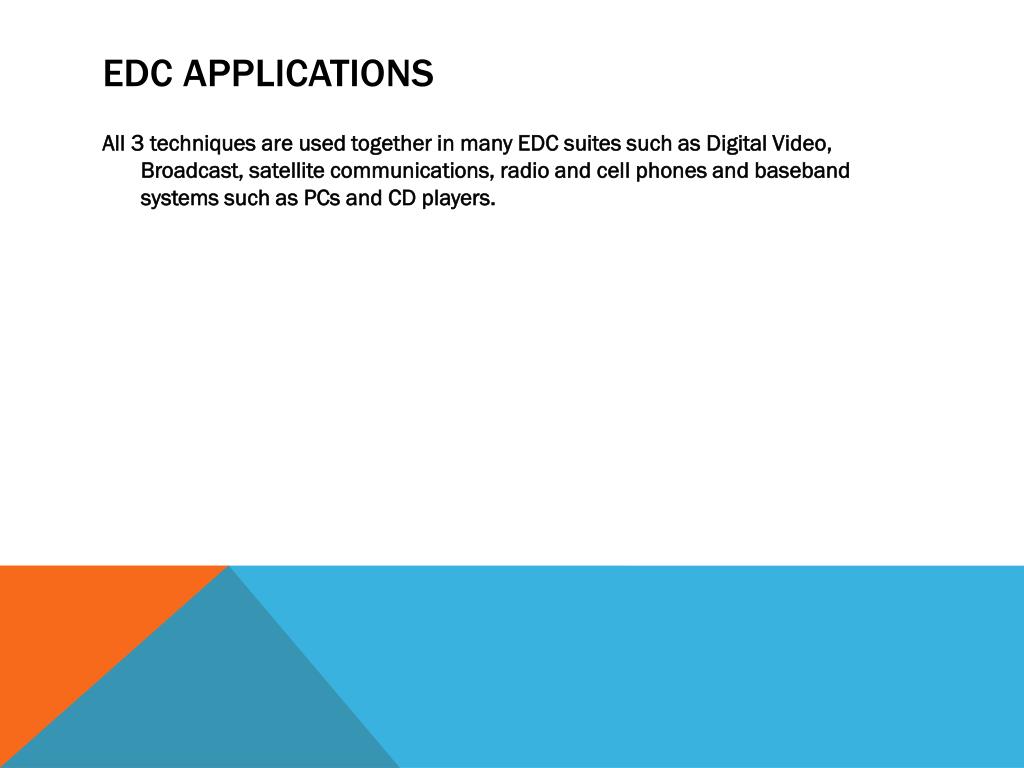 EDC APPLICATIONS

All 3 techniques are used together in many EDC suites such as Digital Video, Broadcast, satellite communications, radio and cell phones and baseband systems such as PCs and CD players.